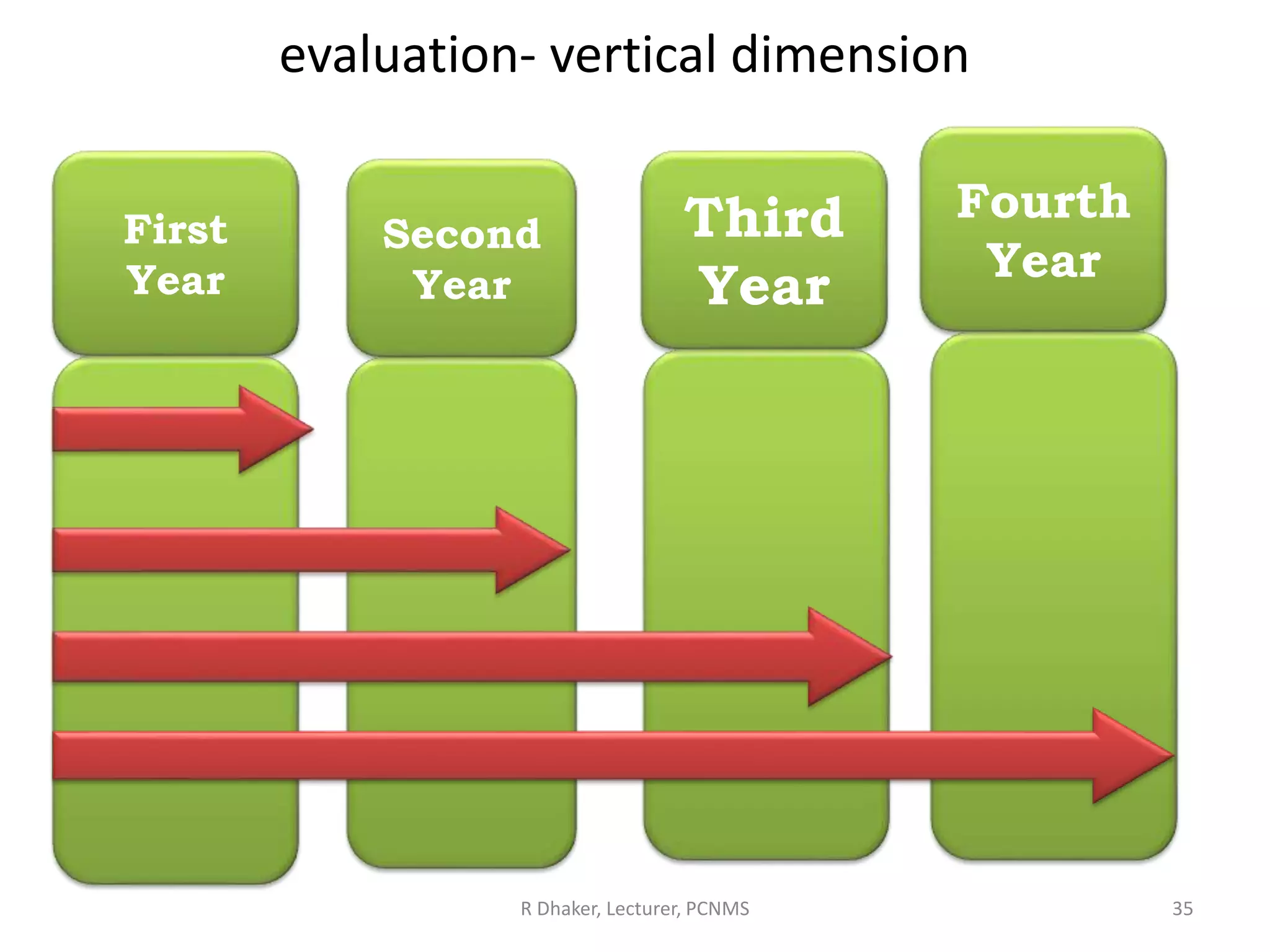 evaluation- vertical dimension

First Year

Second Year

Third Year

Fourth Year

R Dhaker, Lecturer, PCNMS

35